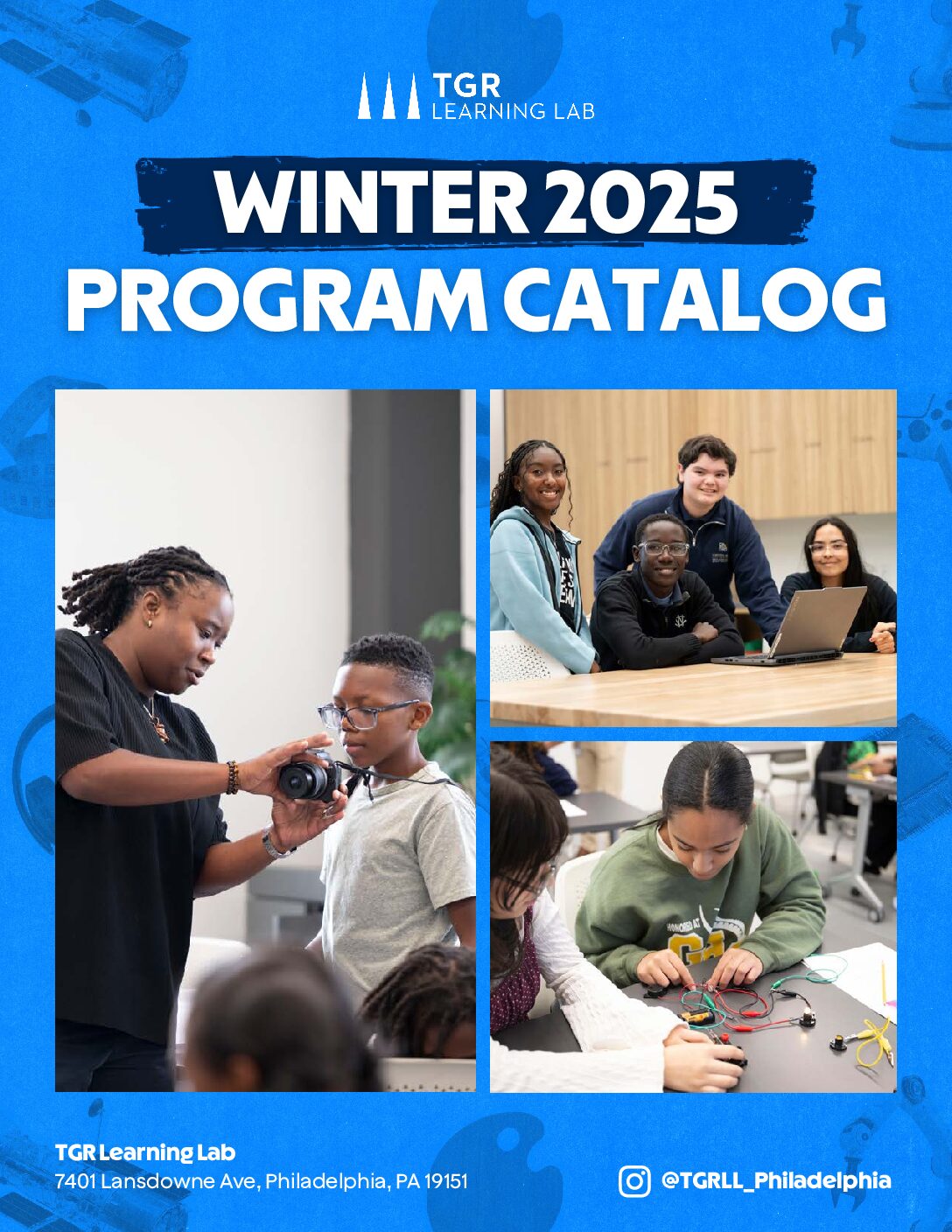 TGR
LEARNING LAB

WINTER 2025
PROGRAM CATALOG

TGR Learning Lab
7401 Lansdowne Ave, Philadelphia, PA 19151

@TGRLL_Philadelphia